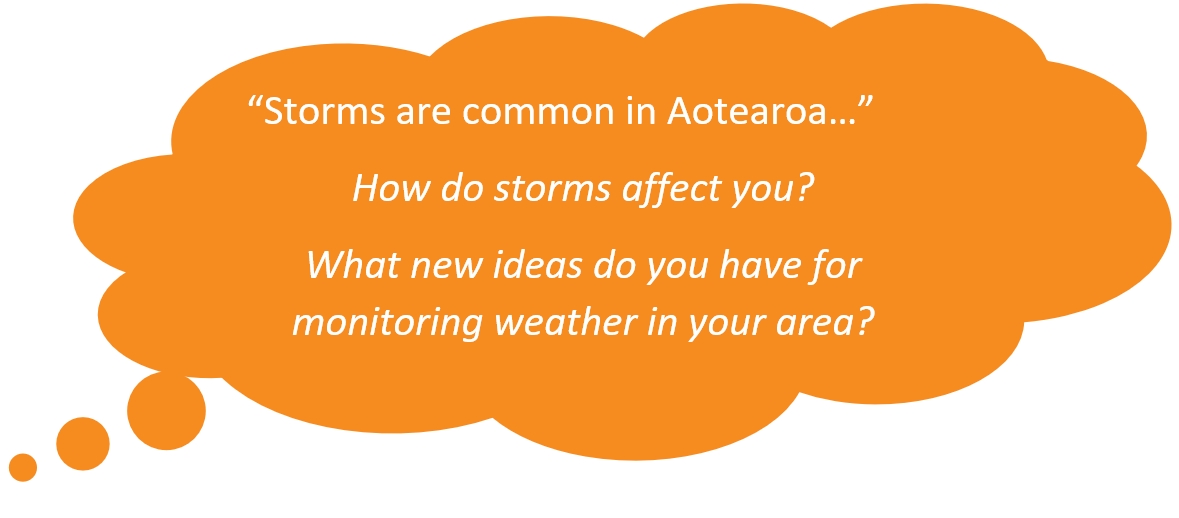 “Storms are common in Aotearoa…”

How do storms affect you?

What new ideas do you have for monitoring weather in your area?